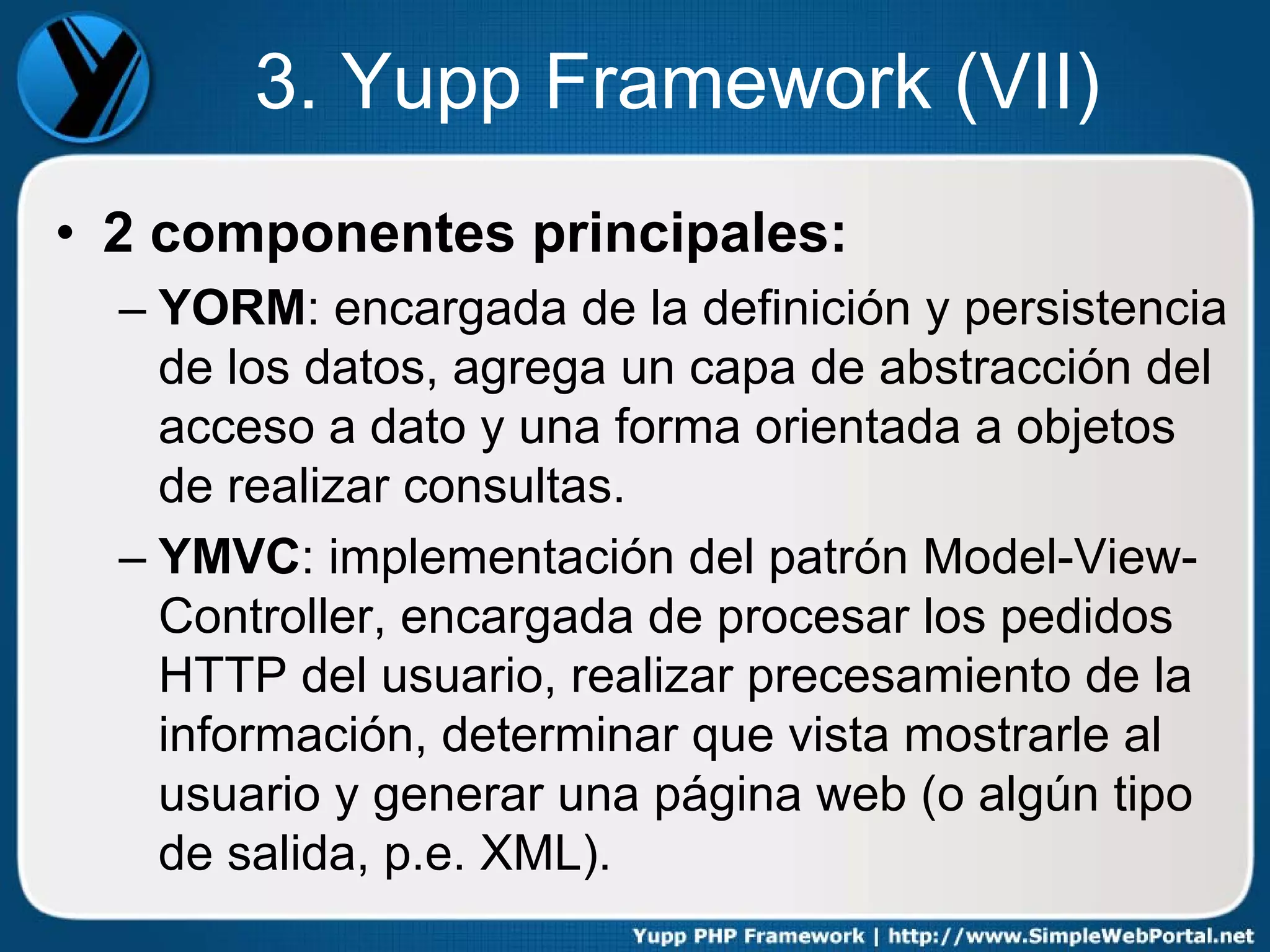 3. Yupp Framework (VII)

• 2 componentes principales:
– YORM: encargada de la definición y persistencia de los datos, agrega un capa de abstracción del acceso a dato y una forma orientada a objetos de realizar consultas.
– YMVC: implementación del patrón Model-View-Controller, encargada de procesar los pedidos HTTP del usuario, realizar precesamiento de la información, determinar que vista mostrarle al usuario y generar una página web (o algún tipo de salida, p.e. XML).

Yupp PHP Framework | http://www.SimpleWebPortal.net